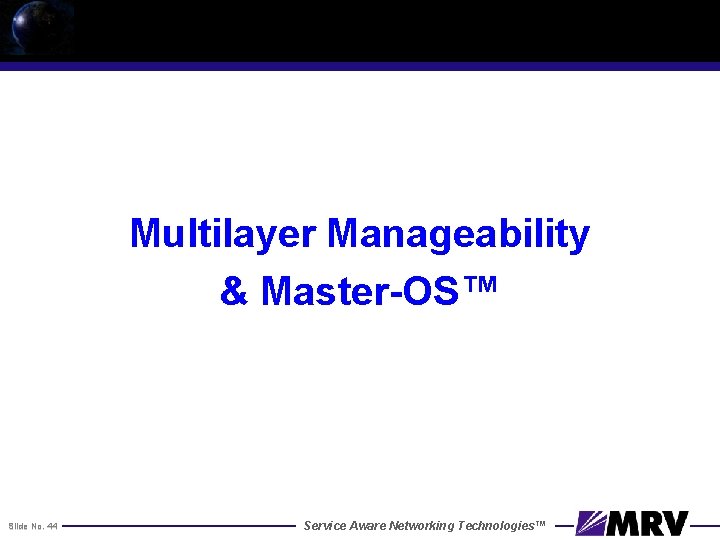 Multilayer Manageability & Master-OS™

Slide No. 44

Service Aware Networking Technologies™

MRV